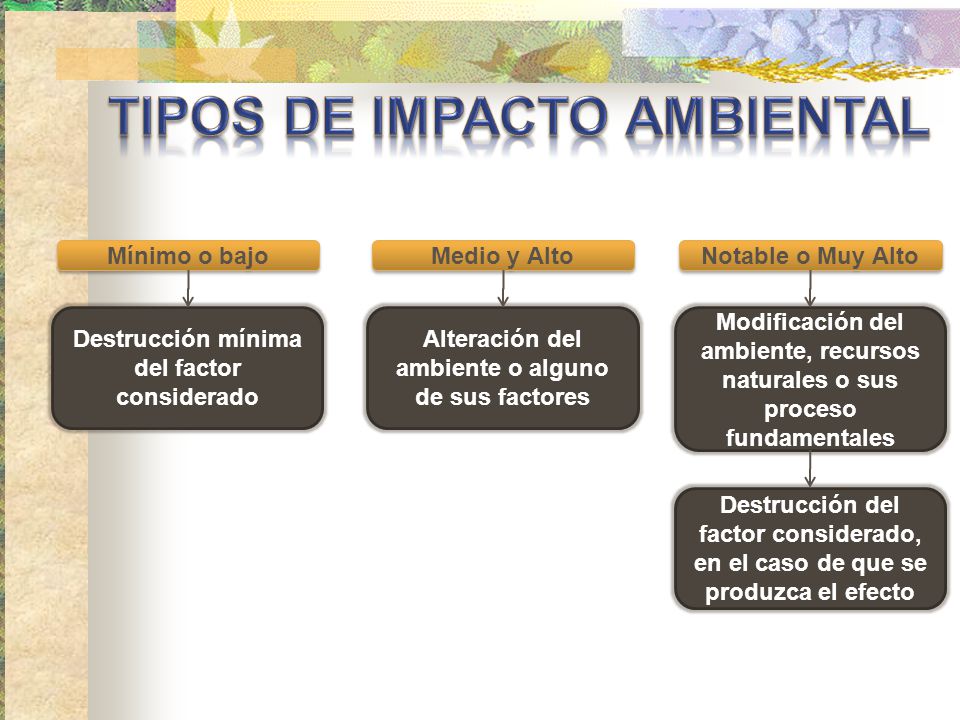 TIPOS DE IMPACTO AMBIENTAL

Mínimo o bajo

Destrucción mínima del factor considerado

Medio y Alto

Alteración del ambiente o alguno de sus factores

Notable o Muy Alto

Modificación del ambiente, recursos naturales o sus proceso fundamentales

Destrucción del factor considerado, en el caso de que se produzca el efecto